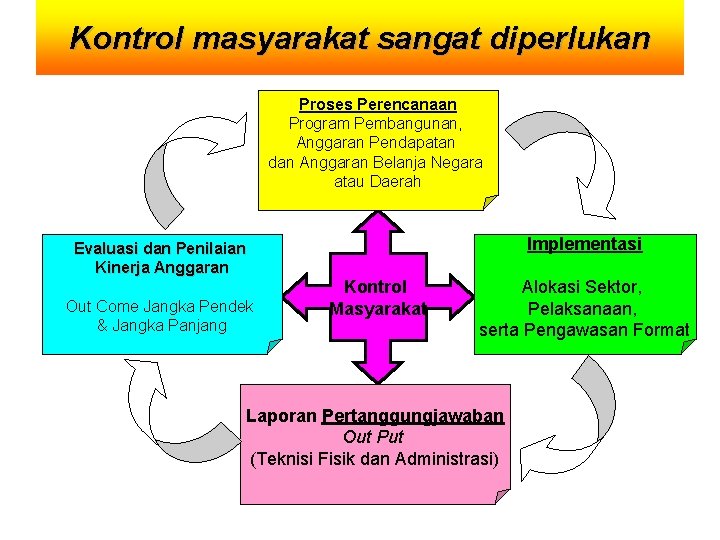 Kontrol masyarakat sangat diperlukan

Proses Perencanaan
Program Pembangunan, Anggaran Pendapatan dan Anggaran Belanja Negara atau Daerah

Evaluasi dan Penilaian Kinerja Anggaran

Out Come Jangka Pendek & Jangka Panjang

Kontrol Masyarakat

Implementasi

Alokasi Sektor, Pelaksanaan, serta Pengawasan Format

Laporan Pertanggungjawaban
Out Put
(Teknisi Fisik dan Administrasi)